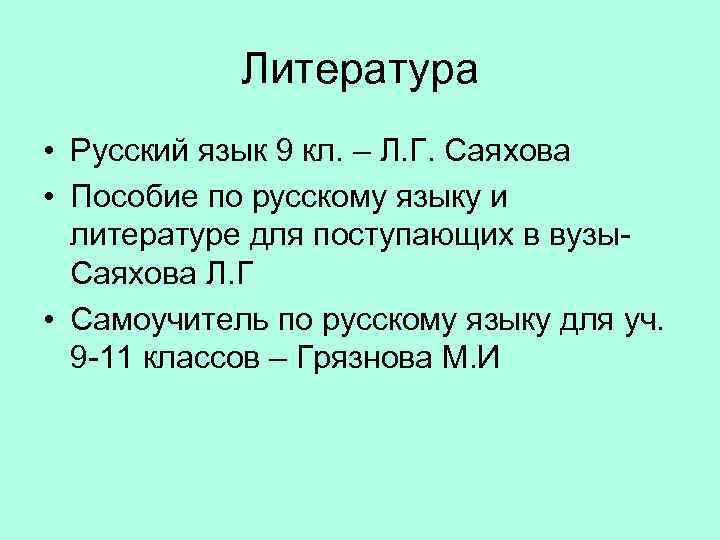 Литература

• Русский язык 9 кл. – Л.Г. Саяхова
• Пособие по русскому языку и литературе для поступающих в вузы- Саяхова Л.Г
• Самоучитель по русскому языку для уч. 9-11 классов – Грязнова М.И